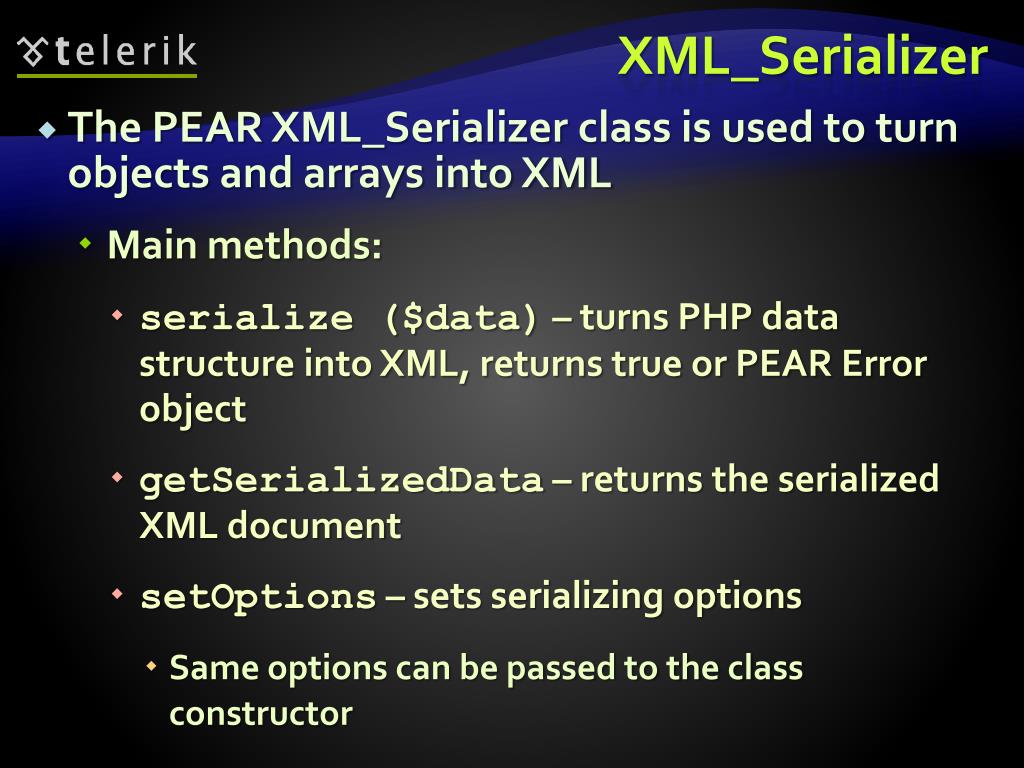 telerik

XML_Serializer

The PEAR XML_Serializer class is used to turn objects and arrays into XML

Main methods:

serialize ($data) – turns PHP data structure into XML, returns true or PEAR Error object

getSerializedData – returns the serialized XML document

setOptions – sets serializing options

Same options can be passed to the class constructor